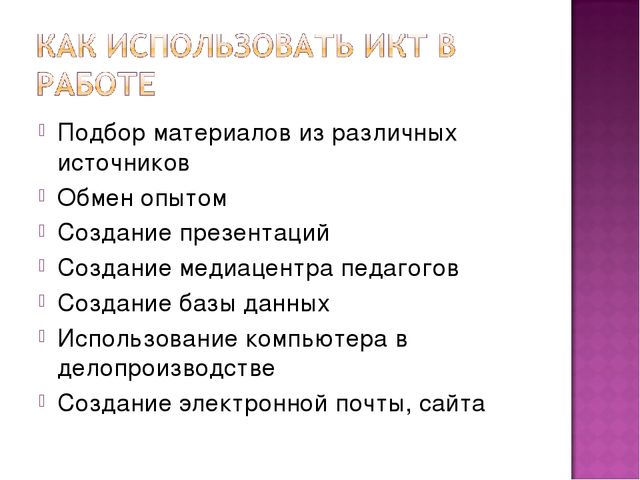 КАК ИСПОЛЬЗОВАТЬ ИКТ В РАБОТЕ

Подбор материалов из различных источников

Обмен опытом

Создание презентаций

Создание медиацентра педагогов

Создание базы данных

Использование компьютера в делопроизводстве

Создание электронной почты, сайта